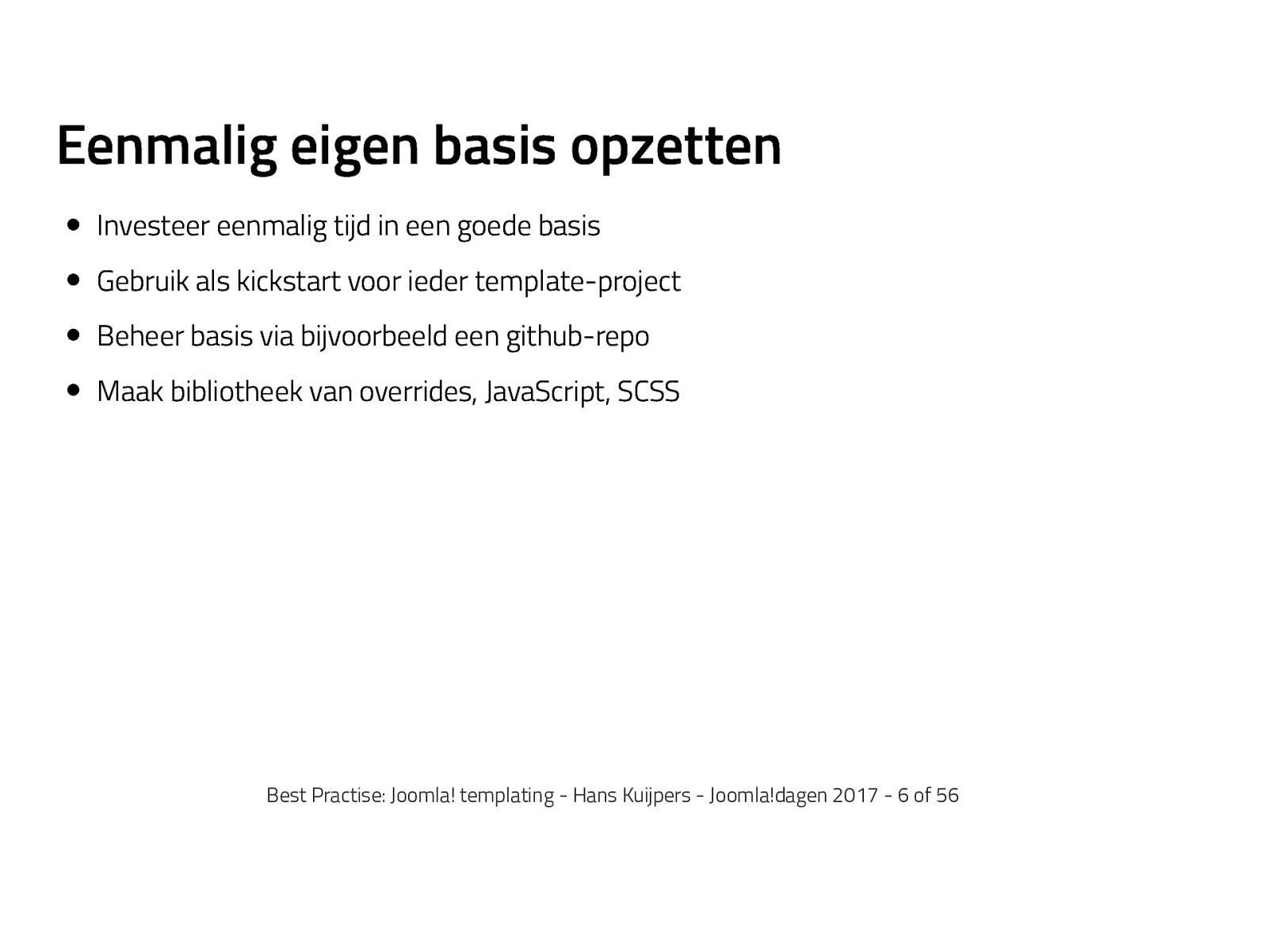 Eenmalig eigen basis opzetten

- Investeer eenmalig tijd in een goede basis
- Gebruik als kickstart voor ieder template-project
- Beheer basis via bijvoorbeeld een github-repo
- Maak bibliotheek van overrides, JavaScript, SCSS

Best Practise: Joomla! templating - Hans Kuijpers - Joomla!dagen 2017 - 6 of 56